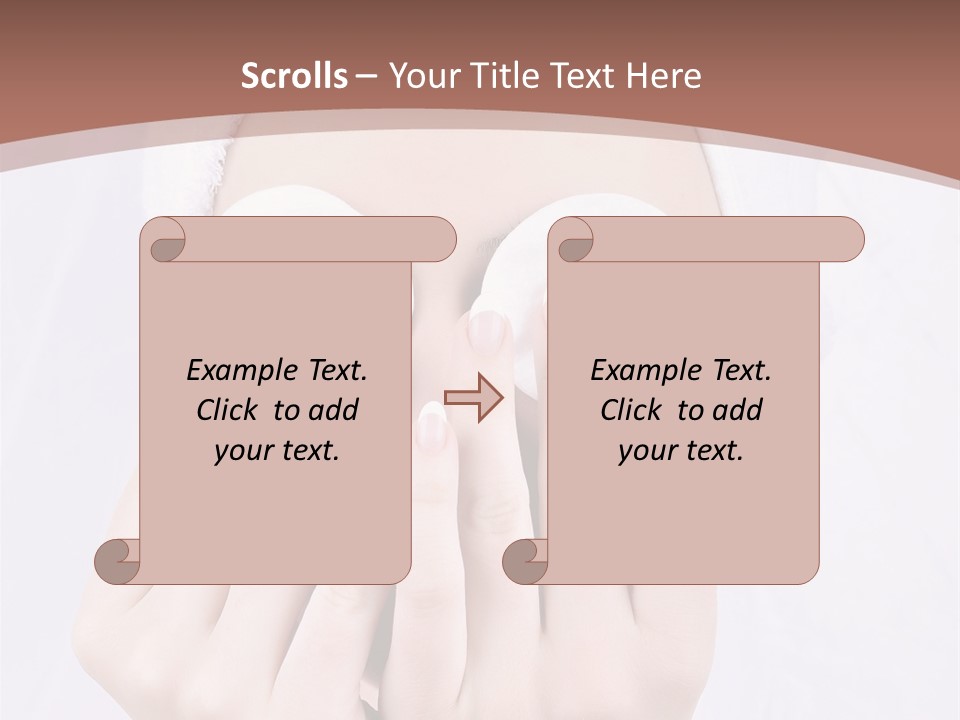 Scrolls – Your Title Text Here

Example Text. Click to add your text.

Example Text. Click to add your text.